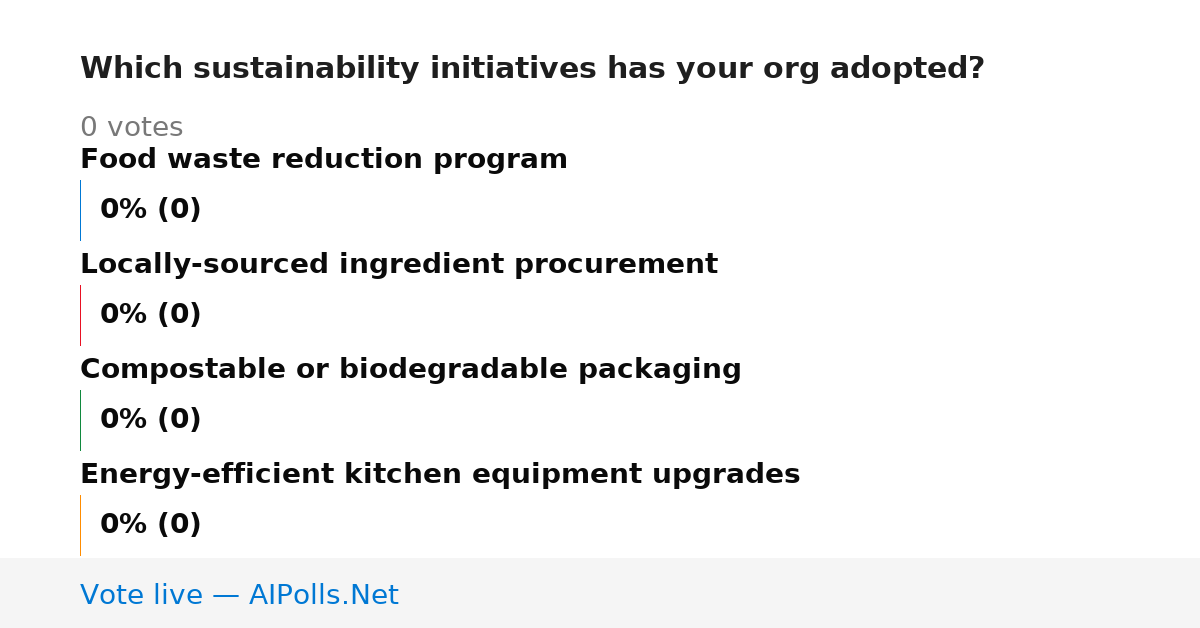 Which sustainability initiatives has your org adopted?

0 votes

Food waste reduction program

0% (0)

Locally-sourced ingredient procurement

0% (0)

Compostable or biodegradable packaging

0% (0)

Energy-efficient kitchen equipment upgrades

0% (0)

Vote live — AIPolls.Net